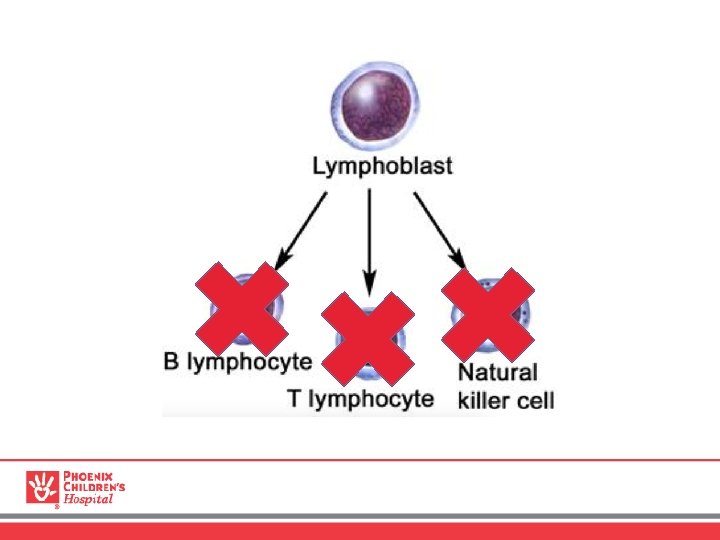 Lymphoblast

B lymphocyte

T lymphocyte

Natural killer cell

PHOENIX CHILDREN'S Hospital